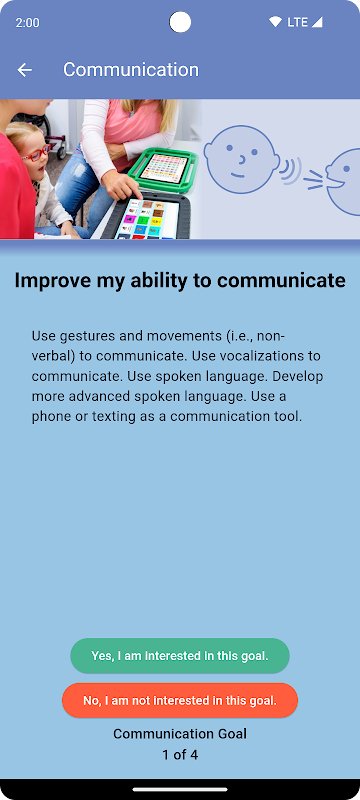 2:00

LTE

Communication

Improve my ability to communicate

Use gestures and movements (i.e., non-verbal) to communicate. Use vocalizations to communicate. Use spoken language. Develop more advanced spoken language. Use a phone or texting as a communication tool.

Yes, I am interested in this goal.

No, I am not interested in this goal.

Communication Goal
1 of 4